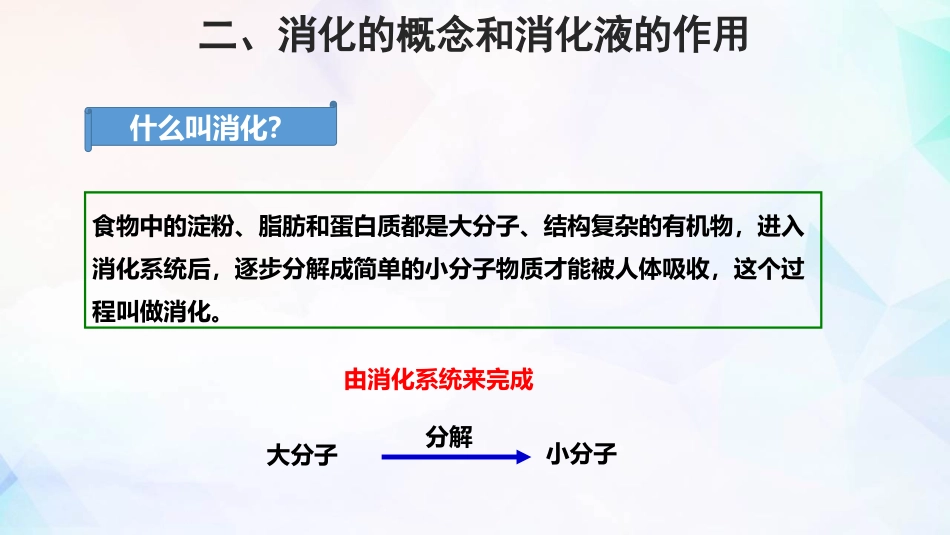 二、消化的概念和消化液的作用

什么叫消化?

食物中的淀粉、脂肪和蛋白质都是大分子、结构复杂的有机物，进入消化系统后，逐步分解成简单的小分子物质才能被人体吸收，这个过程叫做消化。

由消化系统来完成

大分子 分解 小分子